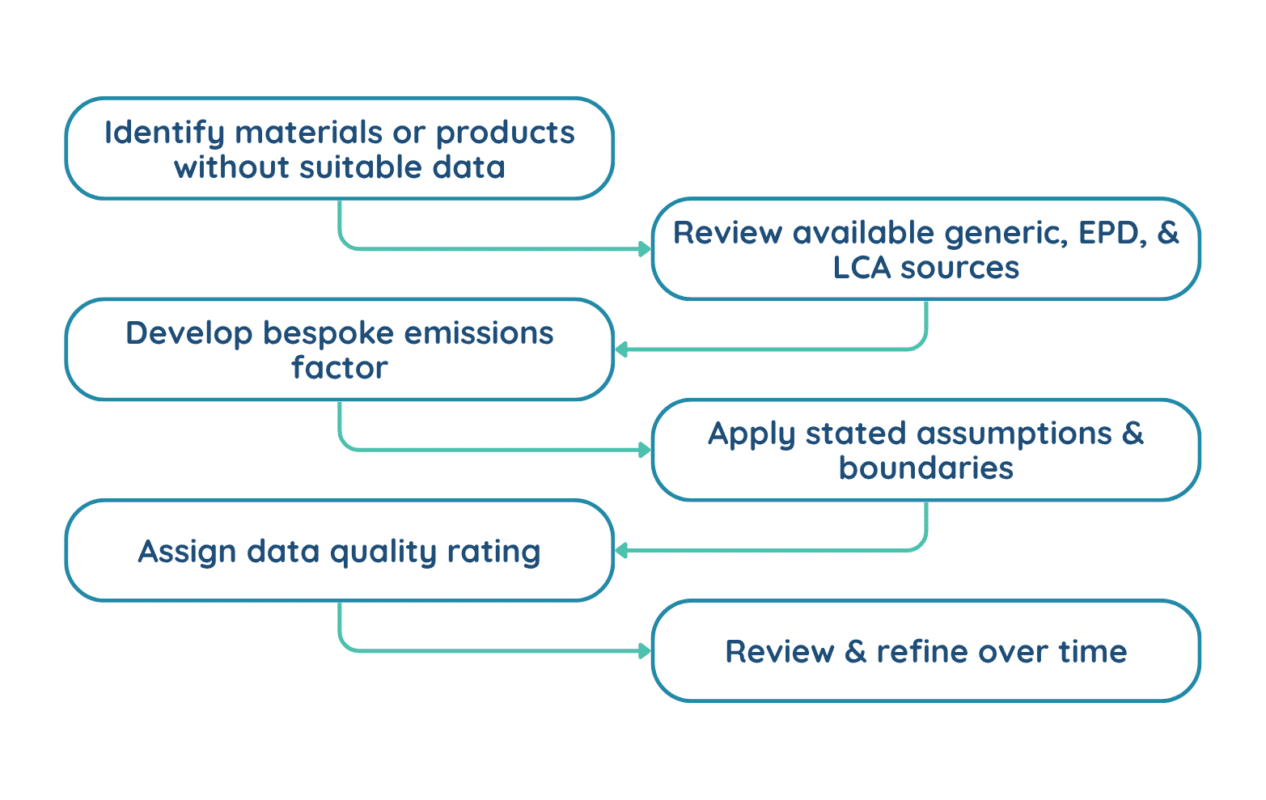 Identify materials or products without suitable data

Review available generic, EPD, & LCA sources

Develop bespoke emissions factor

Apply stated assumptions & boundaries

Assign data quality rating

Review & refine over time